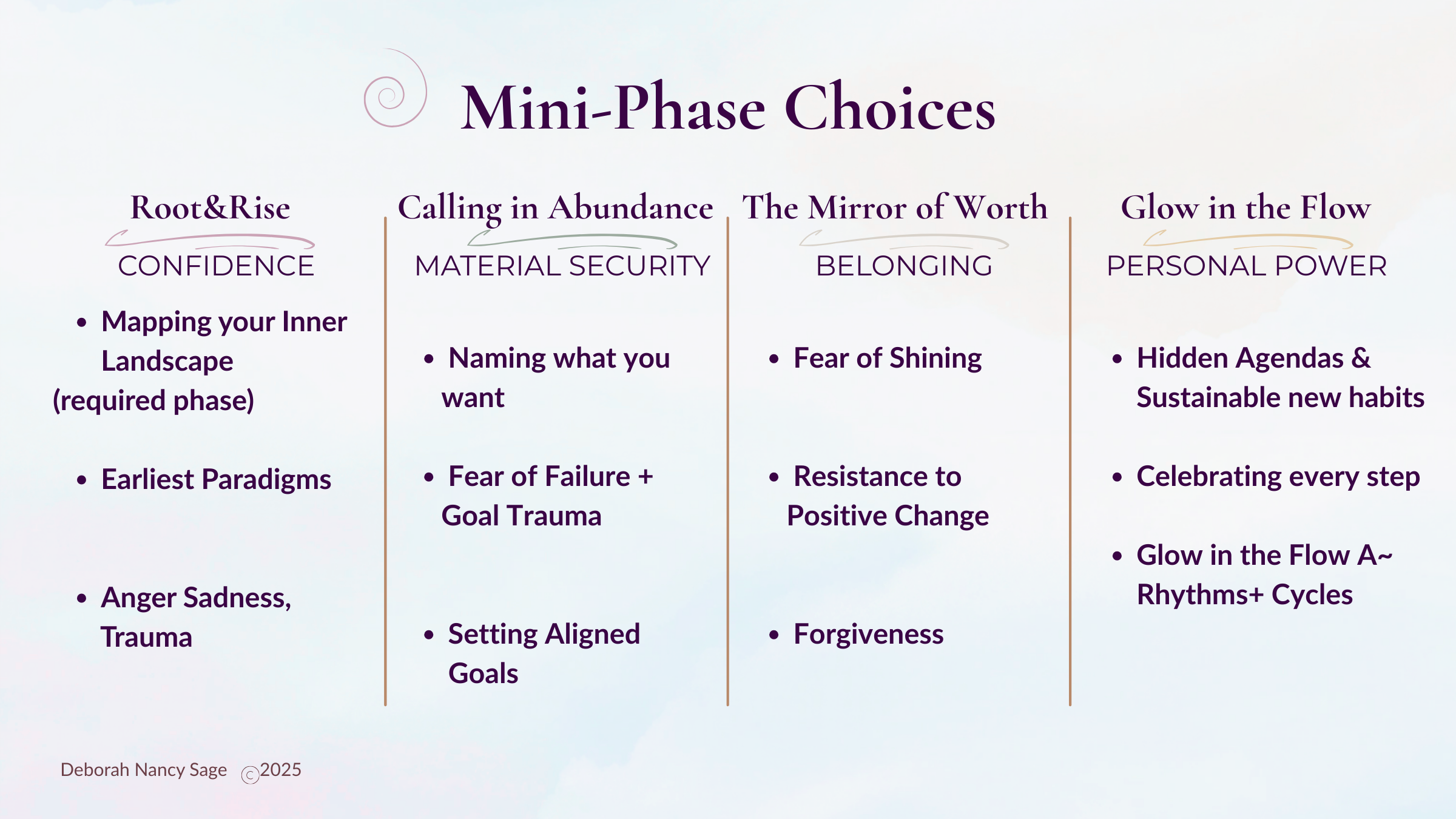 Mini-Phase Choices

Root&Rise

CONFIDENCE

• Mapping your Inner Landscape (required phase)

• Earliest Paradigms

• Anger Sadness, Trauma

Calling in Abundance

MATERIAL SECURITY

• Naming what you want

• Fear of Failure + Goal Trauma

• Setting Aligned Goals

The Mirror of Worth

BELONGING

• Fear of Shining

• Resistance to Positive Change

• Forgiveness

Glow in the Flow

PERSONAL POWER

• Hidden Agendas & Sustainable new habits

• Celebrating every step

• Glow in the Flow A~ Rhythms+ Cycles

Deborah Nancy Sage ©2025